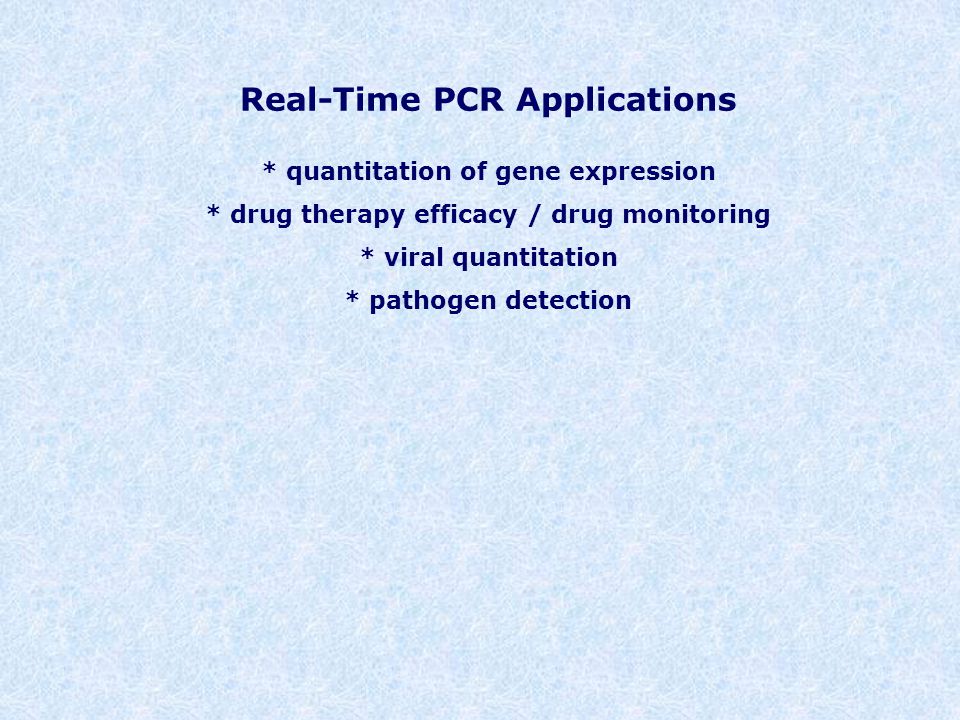 Real-Time PCR Applications

* quantitation of gene expression

* drug therapy efficacy / drug monitoring

* viral quantitation

* pathogen detection